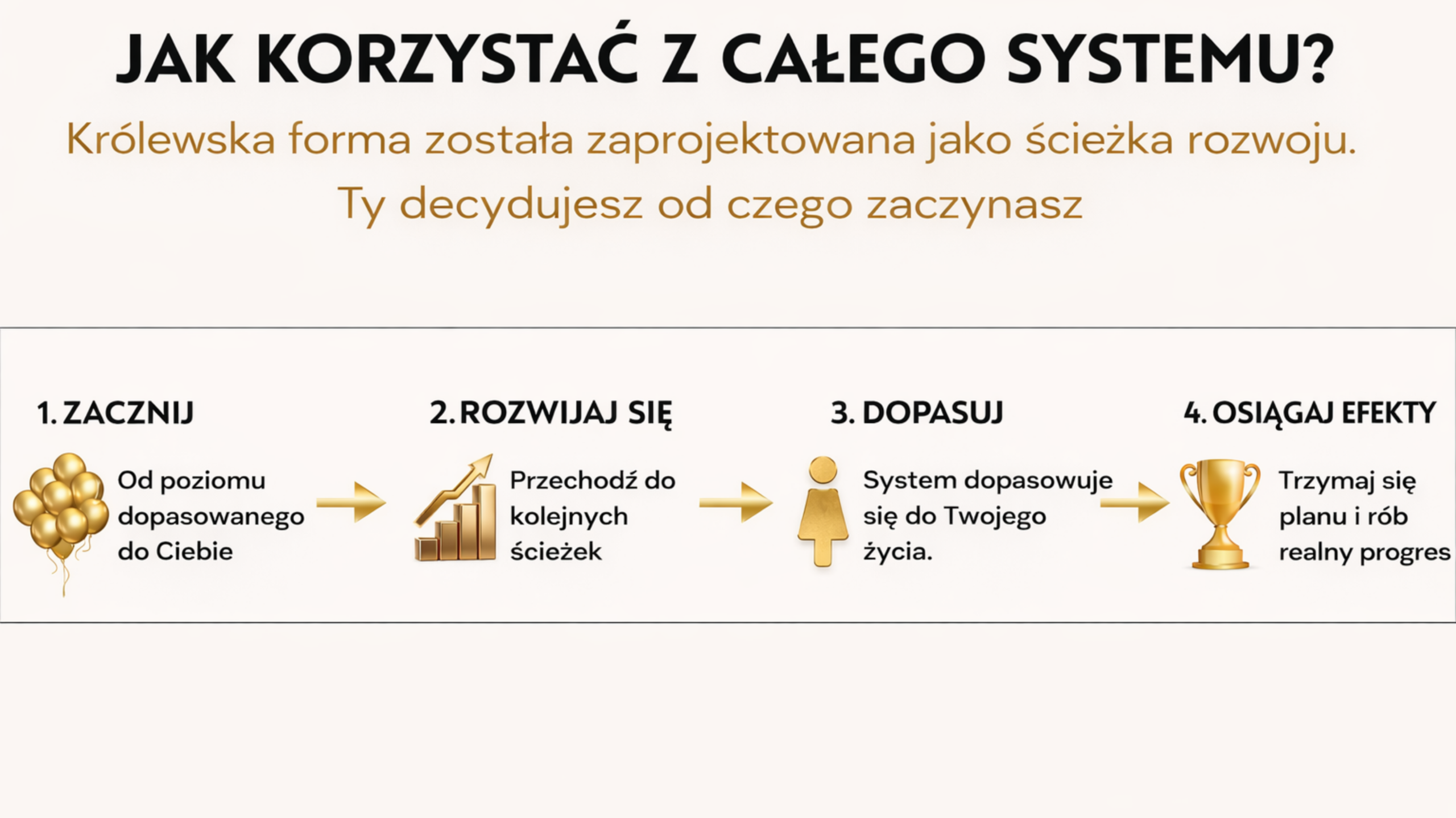 JAK KORZYSTAĆ Z CAŁEGO SYSTEMU?

Królewska forma została zaprojektowana jako ścieżka rozwoju. Ty decydujesz od czego zaczynasz

1. ZACZNIJ

Od poziomu dopasowanego do Ciebie

2. ROZWIJAJ SIĘ

Przechodź do kolejnych ścieżek

3. DOPASUJ

System dopasowuje się do Twojego życia.

4. OSIĄGAJ EFEKTY

Trzymaj się planu i rób realny progres